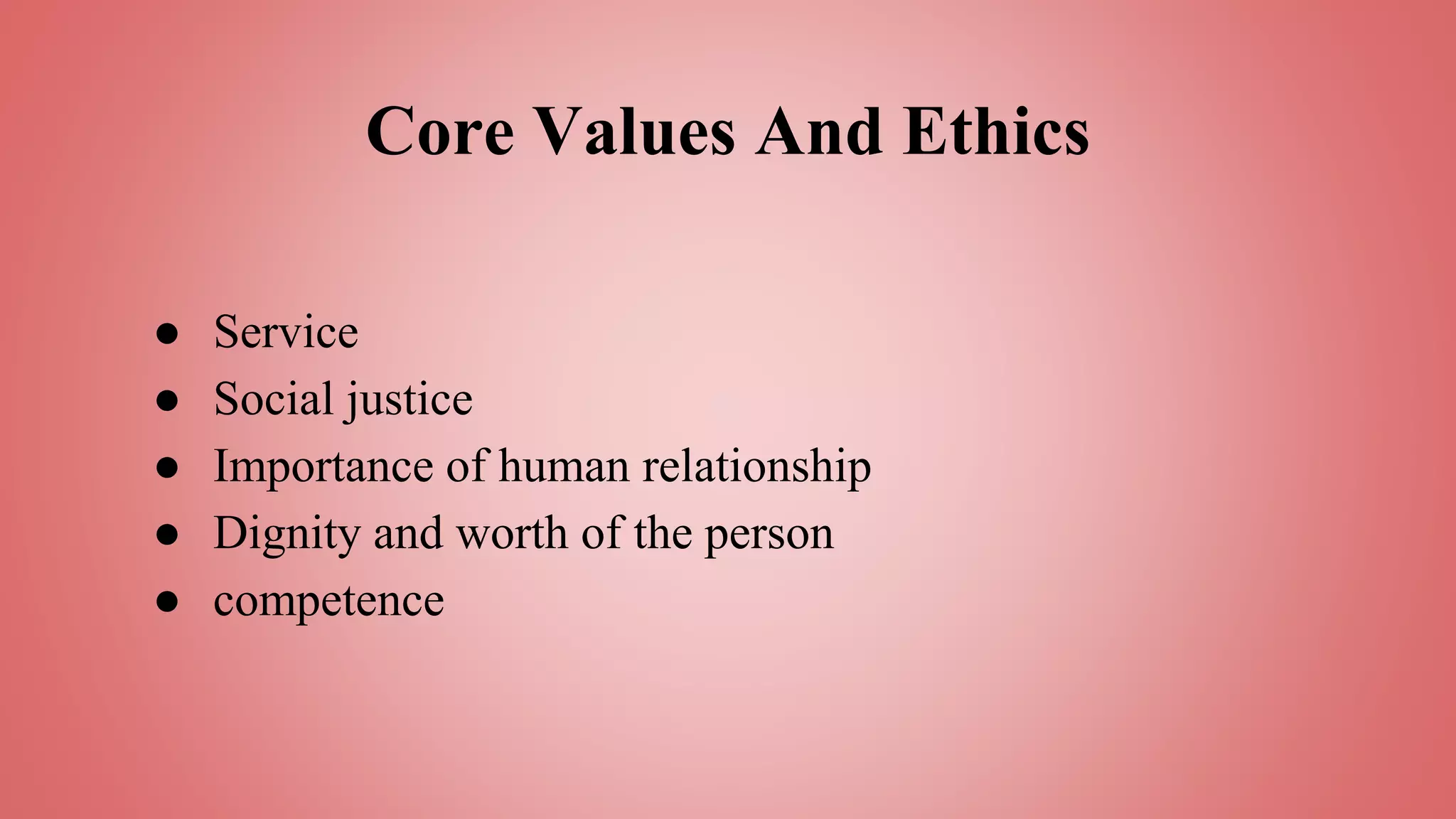 Core Values And Ethics

● Service
● Social justice
● Importance of human relationship
● Dignity and worth of the person
● competence